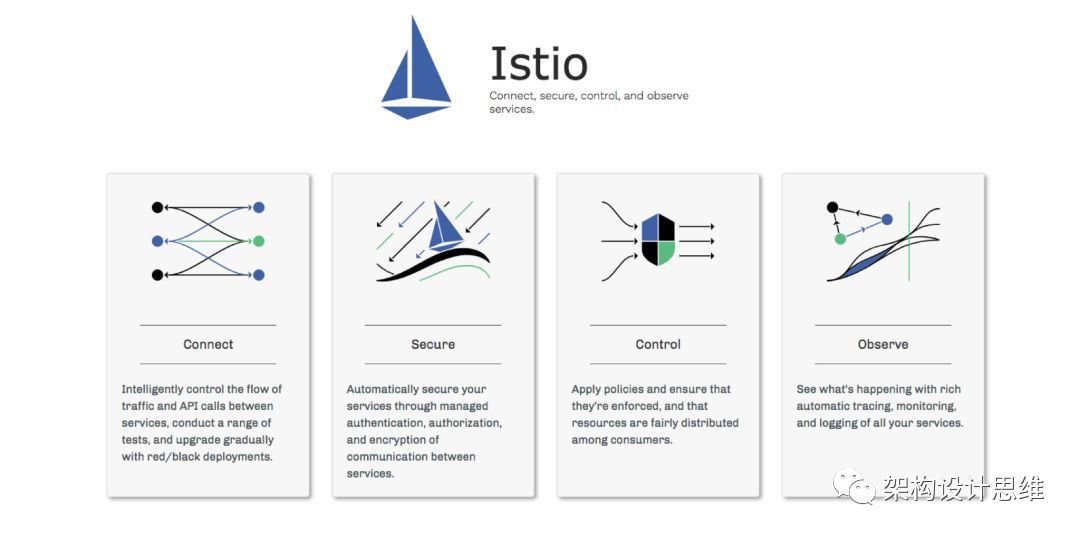 Istio

Connect, secure, control, and observe services.

Connect

Intelligently control the flow of traffic and API calls between services, conduct a range of tests, and upgrade gradually with red/black deployments.

Secure

Automatically secure your services through managed authentication, authorization, and encryption of communication between services.

Control

Apply policies and ensure that they're enforced, and that resources are fairly distributed among consumers.

Observe

See what's happening with rich automatic tracing, monitoring, and logging of all your services.

架构设计思维